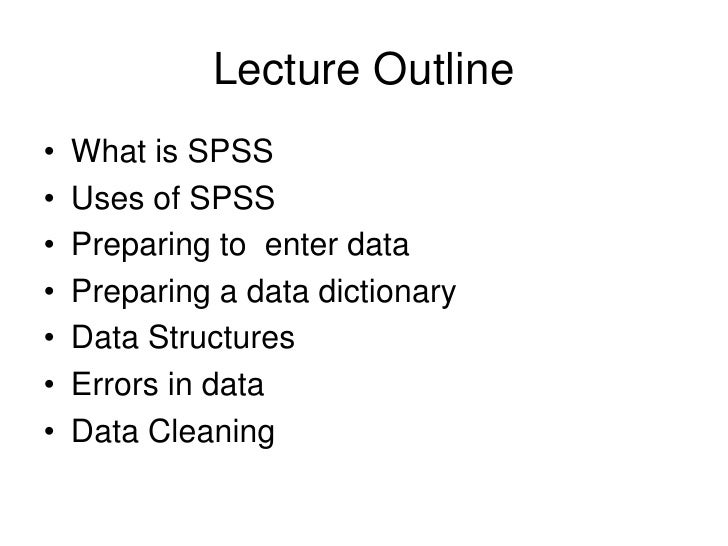 Lecture Outline

• What is SPSS
• Uses of SPSS
• Preparing to enter data
• Preparing a data dictionary
• Data Structures
• Errors in data
• Data Cleaning